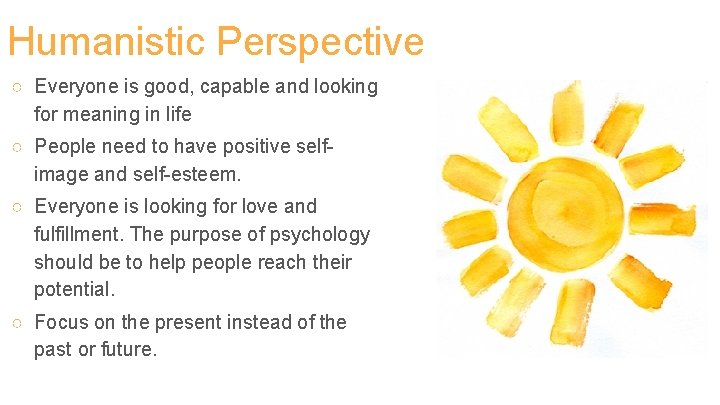 Humanistic Perspective

○ Everyone is good, capable and looking for meaning in life

○ People need to have positive self-image and self-esteem.

○ Everyone is looking for love and fulfillment. The purpose of psychology should be to help people reach their potential.

○ Focus on the present instead of the past or future.